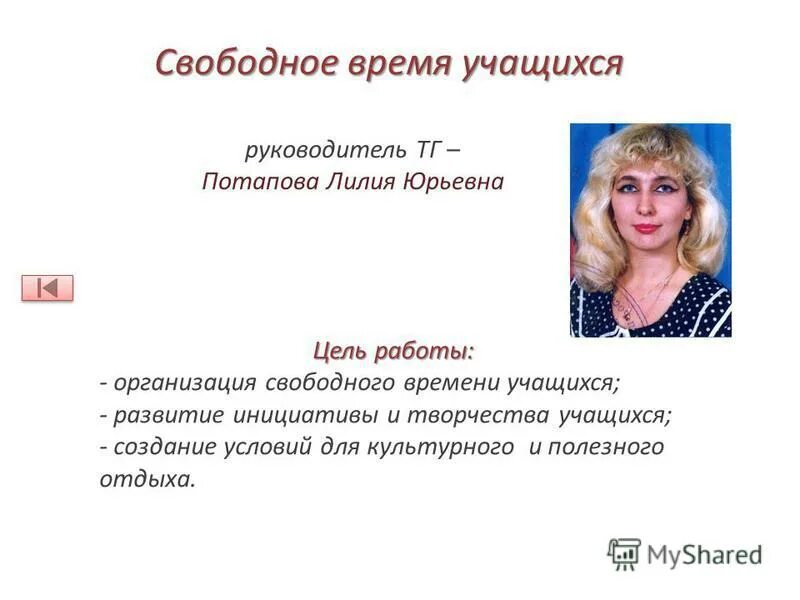 Свободное время учащихся

руководитель ТГ –
Потапова Лилия Юрьевна

Цель работы:
- организация свободного времени учащихся;
- развитие инициативы и творчества учащихся;
- создание условий для культурного и полезного отдыха.

MyShared